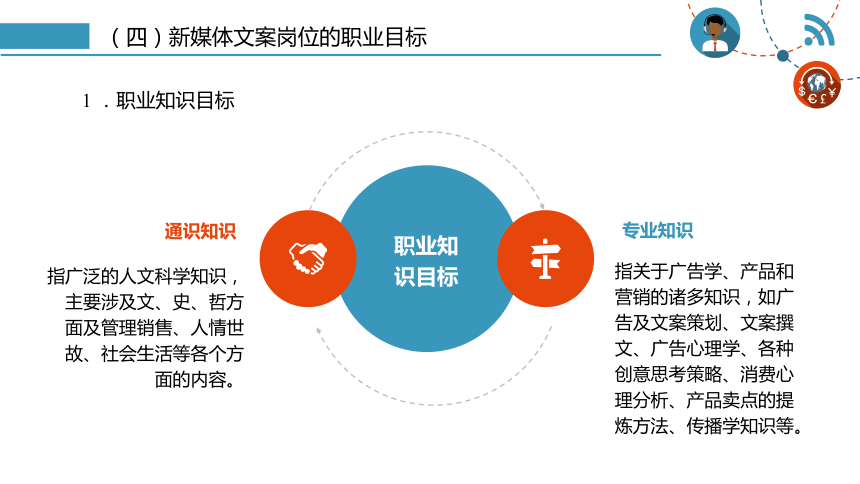 （四）新媒体文案岗位的职业目标

1．职业知识目标

通识知识

指广泛的人文科学知识，主要涉及文、史、哲方面及管理销售、人情世故、社会生活等各个方面的内容。

职业知识目标

专业知识

指关于广告学、产品和营销的诸多知识，如广告及文案策划、文案撰文、广告心理学、各种创意思考策略、消费心理分析、产品卖点的提炼方法、传播学知识等。